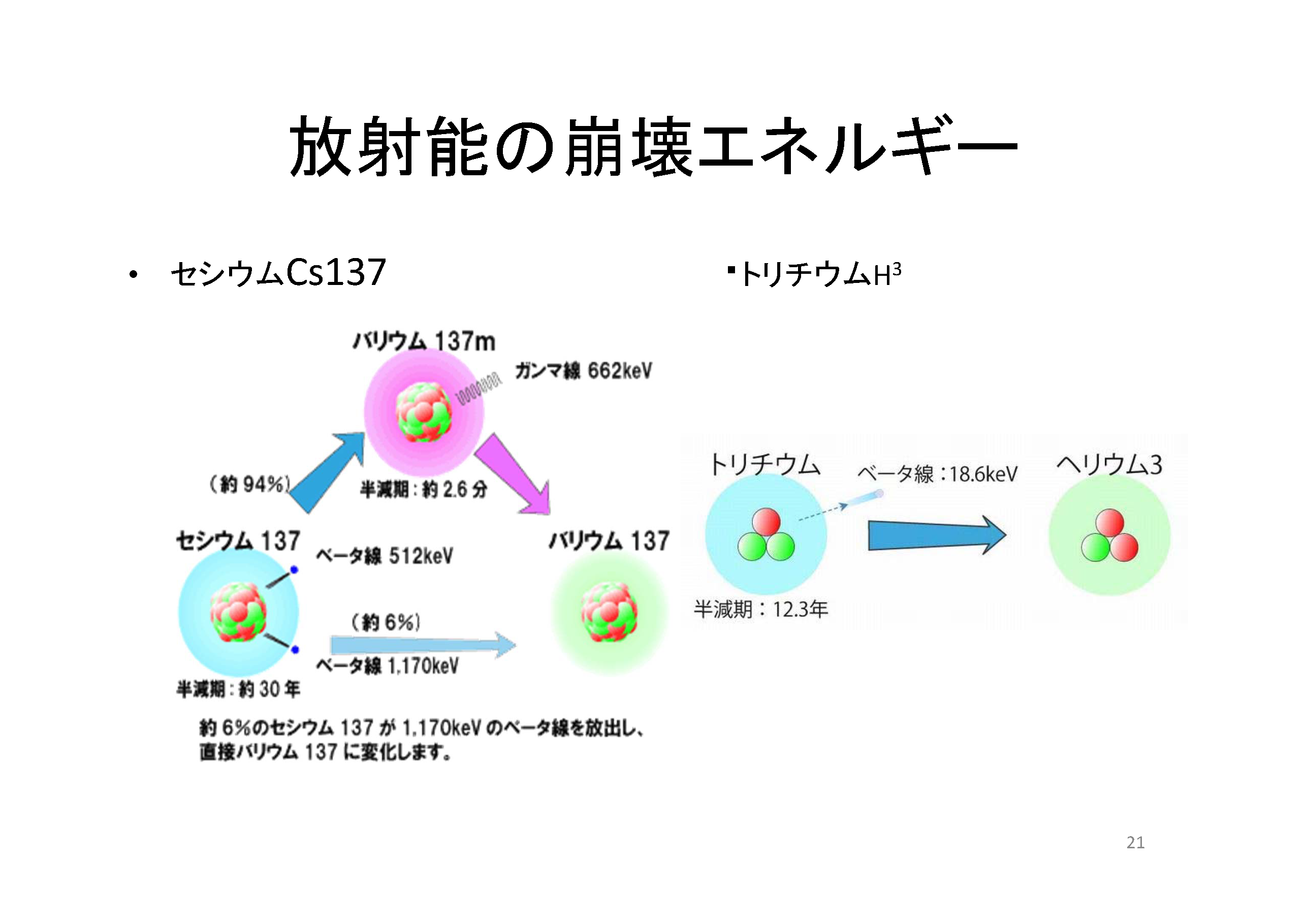 放射能の崩壊エネルギー

• セシウムCs137

▪トリチウム$H^3$

バリウム 137m

ガンマ線 662keV

(約 94%)

半減期：約 2.6 分

セシウム 137

ベータ線 512keV

バリウム 137

(約 6%)

ベータ線 1,170keV

半減期：約 30 年

約 6%のセシウム 137 が 1,170keV のベータ線を放出し、直接バリウム 137 に変化します。

トリチウム

ベータ線：18.6keV

ヘリウム3

半減期：12.3年

21